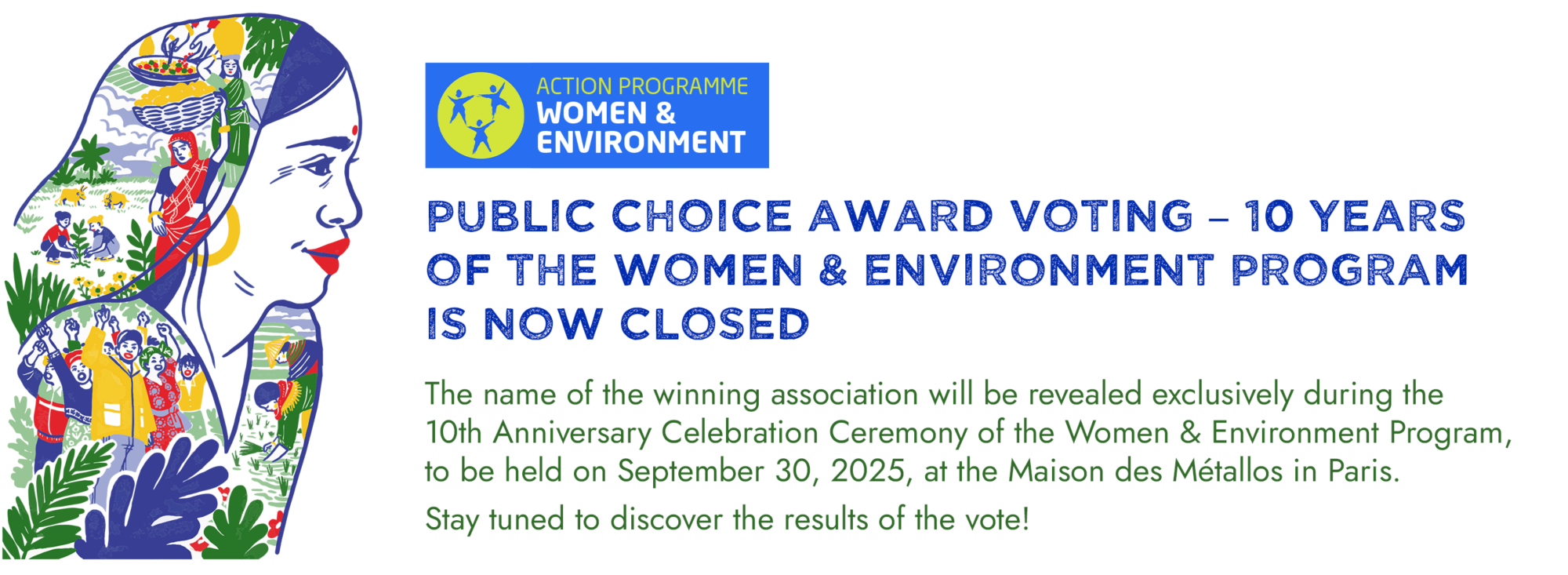 ACTION PROGRAMME
WOMEN &
ENVIRONMENT

PUBLIC CHOICE AWARD VOTING – 10 YEARS OF THE WOMEN & ENVIRONMENT PROGRAM IS NOW CLOSED

The name of the winning association will be revealed exclusively during the 10th Anniversary Celebration Ceremony of the Women & Environment Program, to be held on September 30, 2025, at the Maison des Métallos in Paris.

Stay tuned to discover the results of the vote!